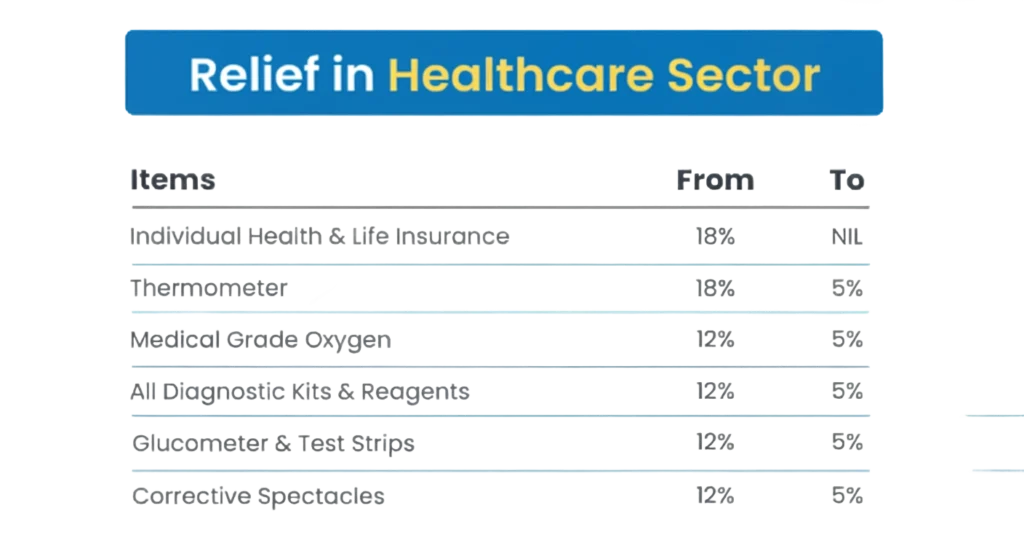 Relief in Healthcare Sector

| Items | From | To |
|---|---|---|
| Individual Health & Life Insurance | 18% | NIL |
| Thermometer | 18% | 5% |
| Medical Grade Oxygen | 12% | 5% |
| All Diagnostic Kits & Reagents | 12% | 5% |
| Glucometer & Test Strips | 12% | 5% |
| Corrective Spectacles | 12% | 5% |